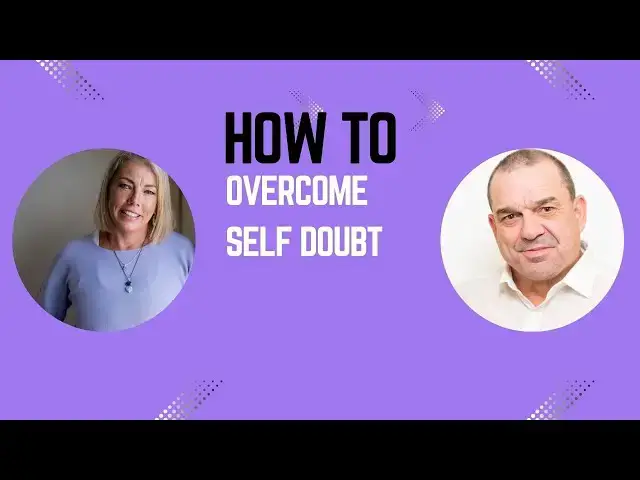 HOW TO
OVERCOME
SELF DOUBT